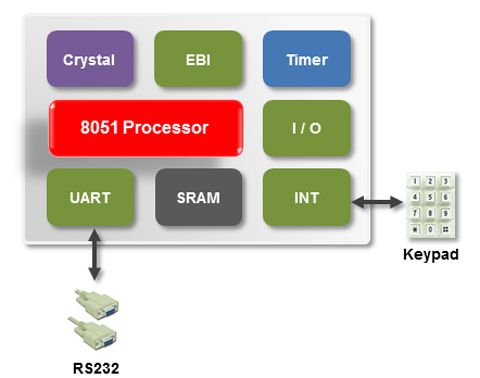 Crystal
EBI
Timer
8051 Processor
I / O
UART
SRAM
INT
1 2 3
4 5 6
7 8 9
* 0 #
Keypad
RS232